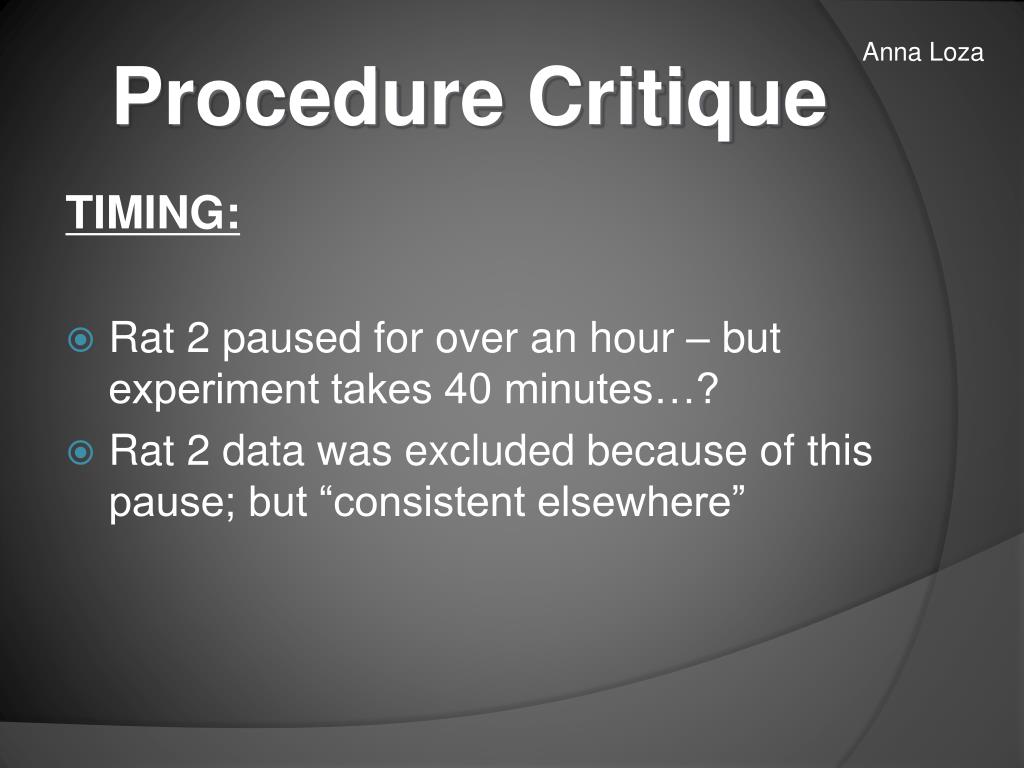 Anna Loza

Procedure Critique

TIMING:

Rat 2 paused for over an hour – but experiment takes 40 minutes…?

Rat 2 data was excluded because of this pause; but “consistent elsewhere”